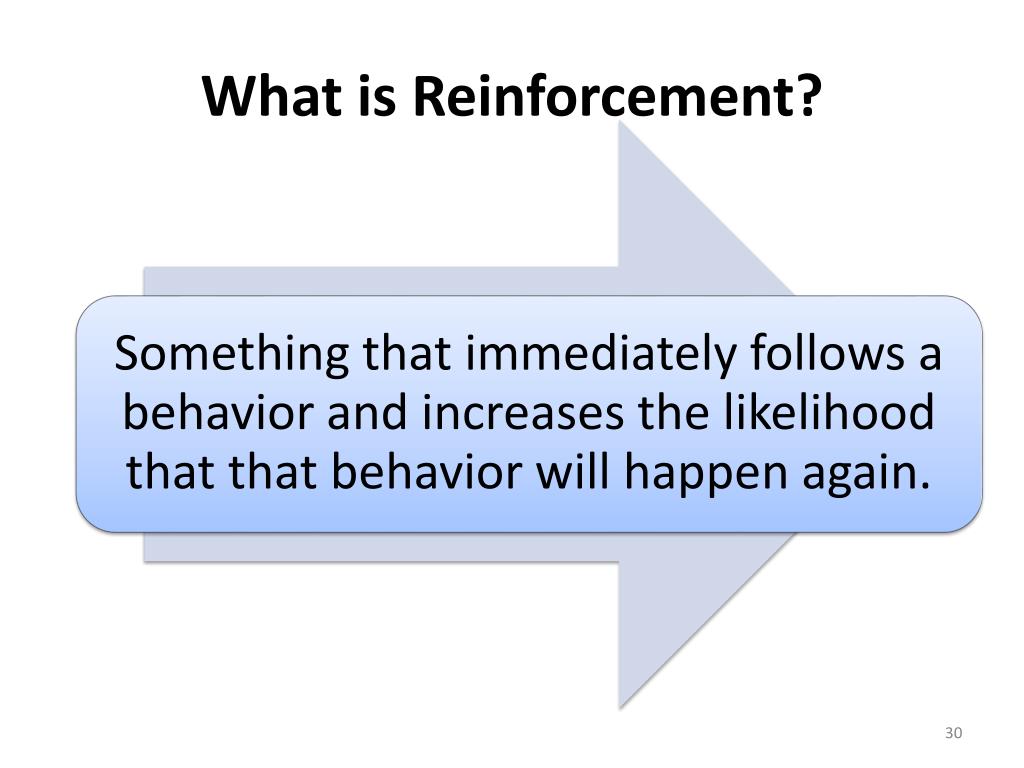 What is Reinforcement?

Something that immediately follows a behavior and increases the likelihood that that behavior will happen again.

30